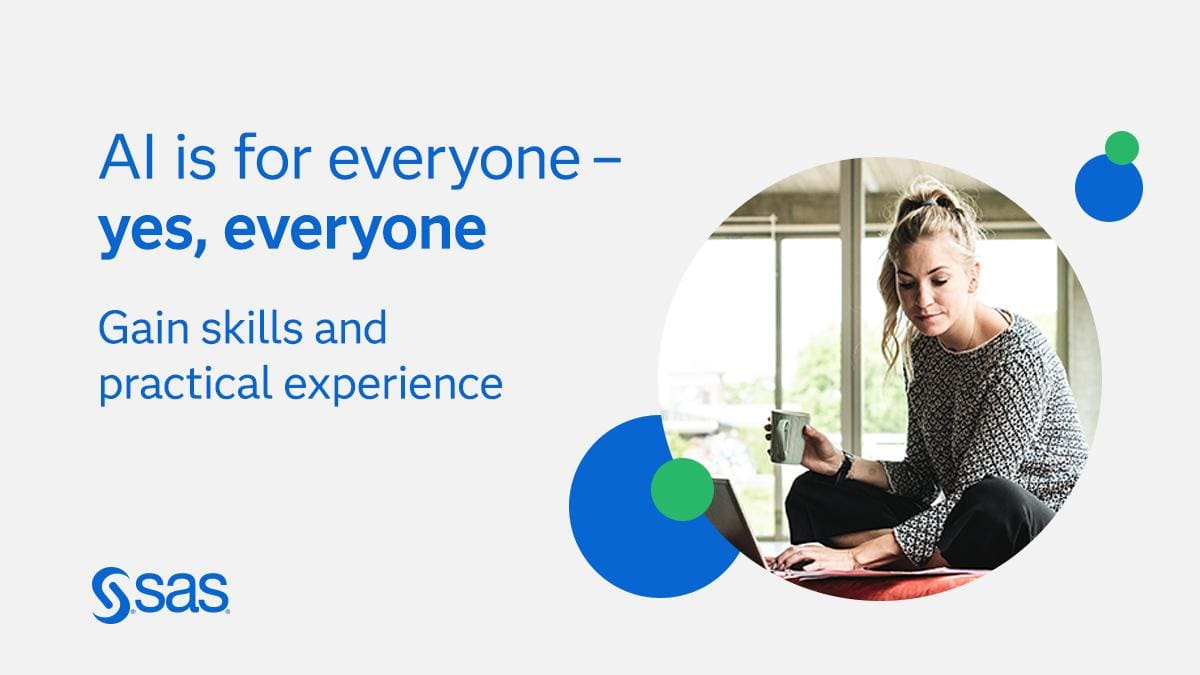 AI is for everyone – yes, everyone

Gain skills and practical experience

sas